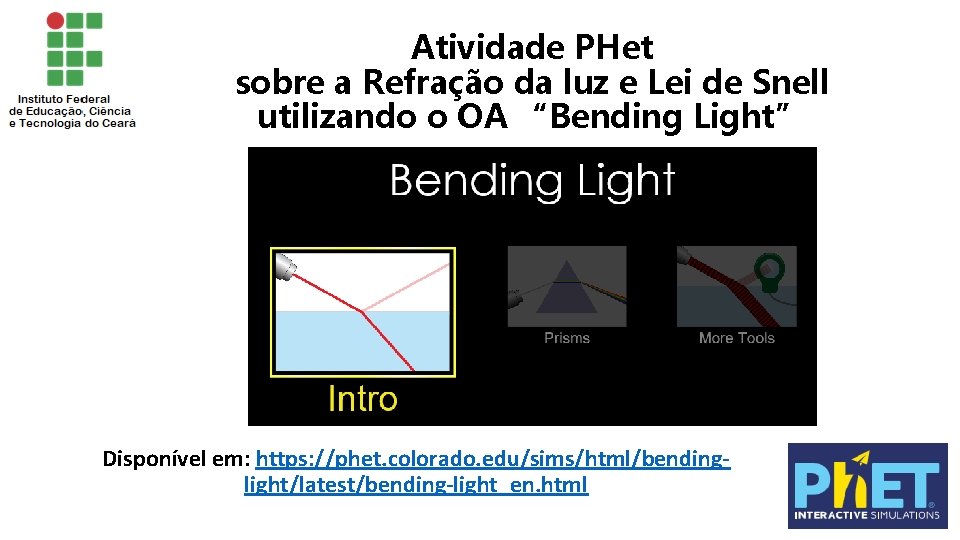 Instituto Federal de Educação, Ciência e Tecnologia do Ceará

Atividade PHet sobre a Refração da luz e Lei de Snell utilizando o OA "Bending Light"

Bending Light

Intro

Prisms

More Tools

Disponível em: https://phet.colorado.edu/sims/html/bending-light/latest/bending-light_en.html

PhET INTERACTIVE SIMULATIONS